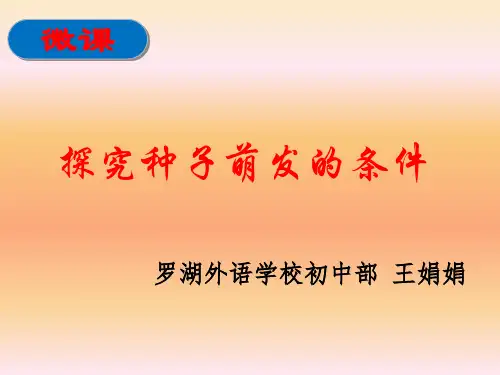 微课

探究种子萌发的条件

罗湖外语学校初中部 王娟娟